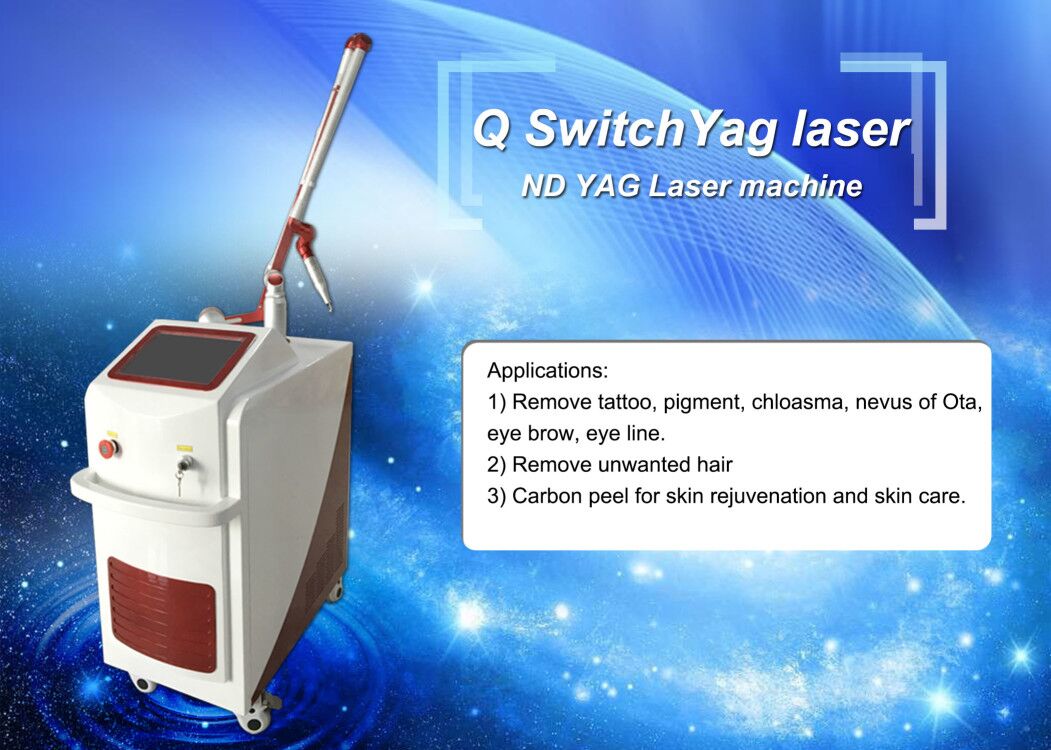 Q SwitchYag laser
ND YAG Laser machine

Applications:
1) Remove tattoo, pigment, chloasma, nevus of Ota, eye brow, eye line.
2) Remove unwanted hair
3) Carbon peel for skin rejuvenation and skin care.